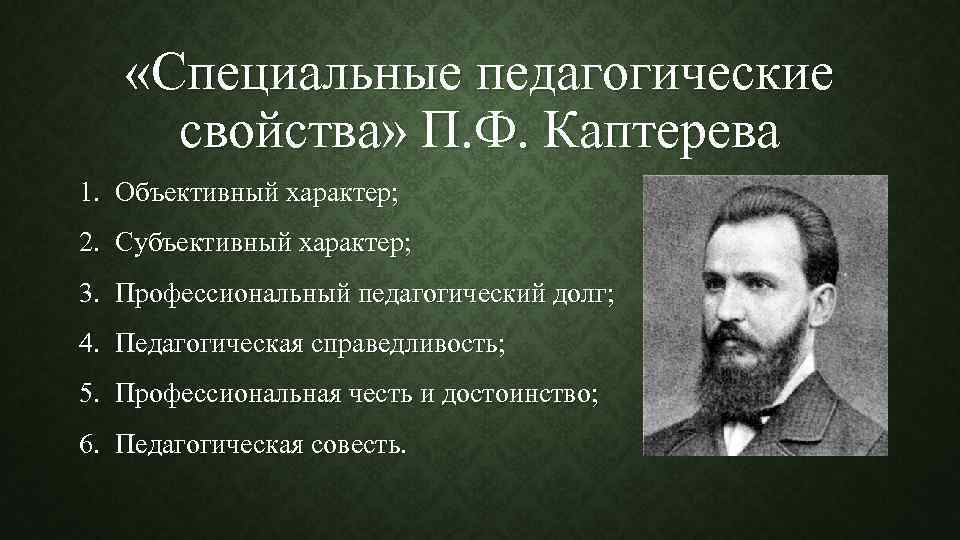 «Специальные педагогические свойства» П.Ф. Каптерева

1. Объективный характер;
2. Субъективный характер;
3. Профессиональный педагогический долг;
4. Педагогическая справедливость;
5. Профессиональная честь и достоинство;
6. Педагогическая совесть.